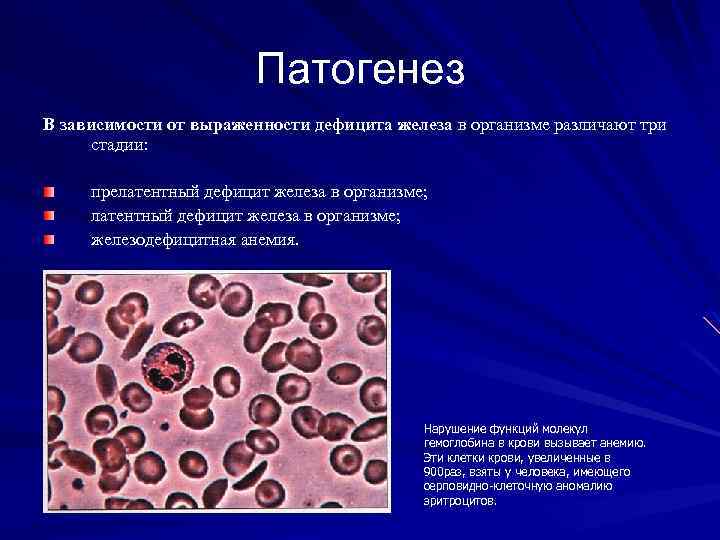 Патогенез

В зависимости от выраженности дефицита железа в организме различают три стадии:

прелатентный дефицит железа в организме;
латентный дефицит железа в организме;
железодефицитная анемия.

Нарушение функций молекул гемоглобина в крови вызывает анемию. Эти клетки крови, увеличенные в 900раз, взяты у человека, имеющего серповидно-клеточную аномалию эритроцитов.